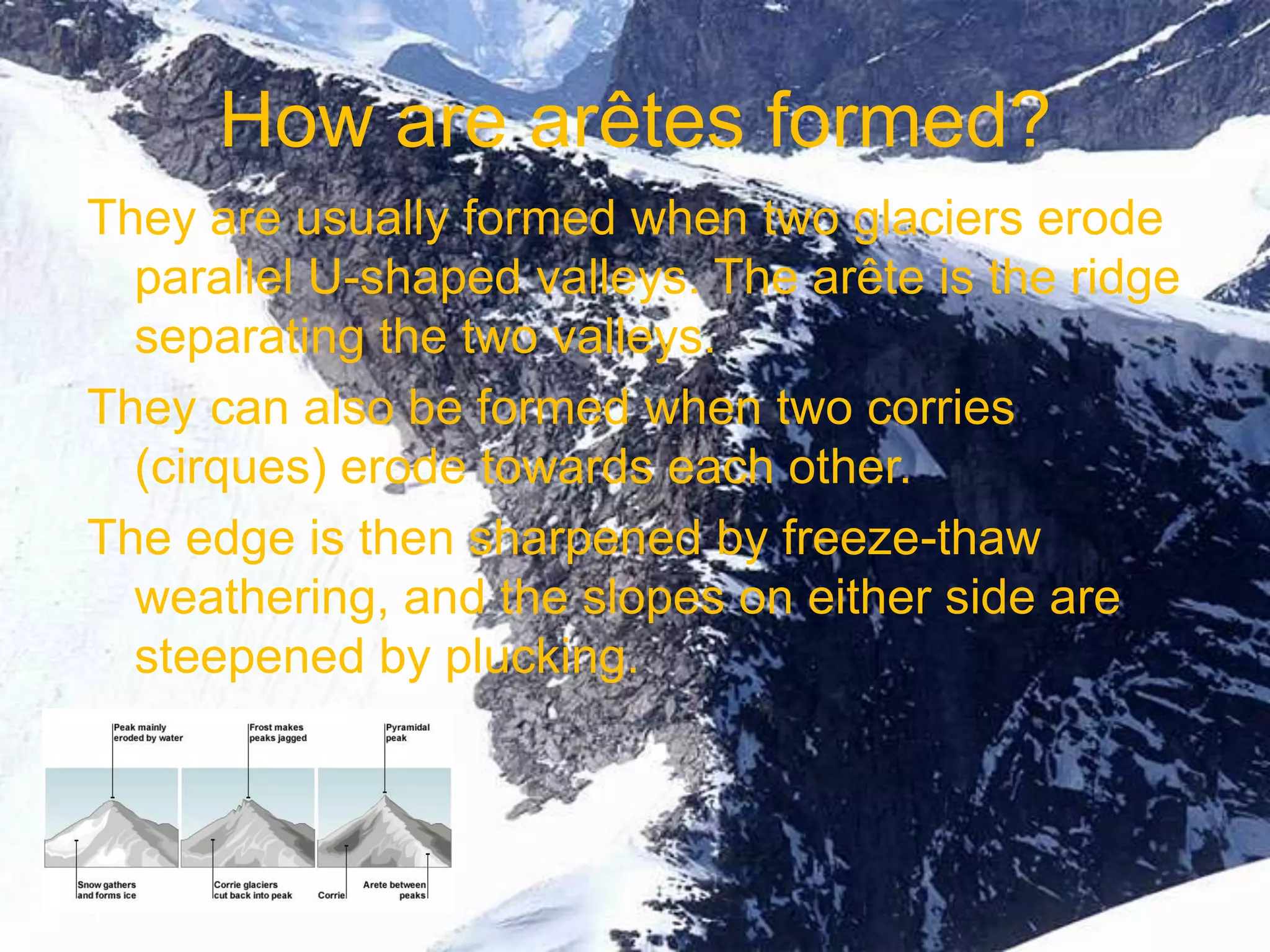 How are arêtes formed?

They are usually formed when two glaciers erode parallel U-shaped valleys. The arête is the ridge separating the two valleys.

They can also be formed when two corries (cirques) erode towards each other.

The edge is then sharpened by freeze-thaw weathering, and the slopes on either side are steepened by plucking.

Peak mainly eroded by water

Frost makes peaks jagged

Pyramidal peak

Snow gathers and forms ice

Corrie glaciers cut back into peak

Corrie

Arete between peaks